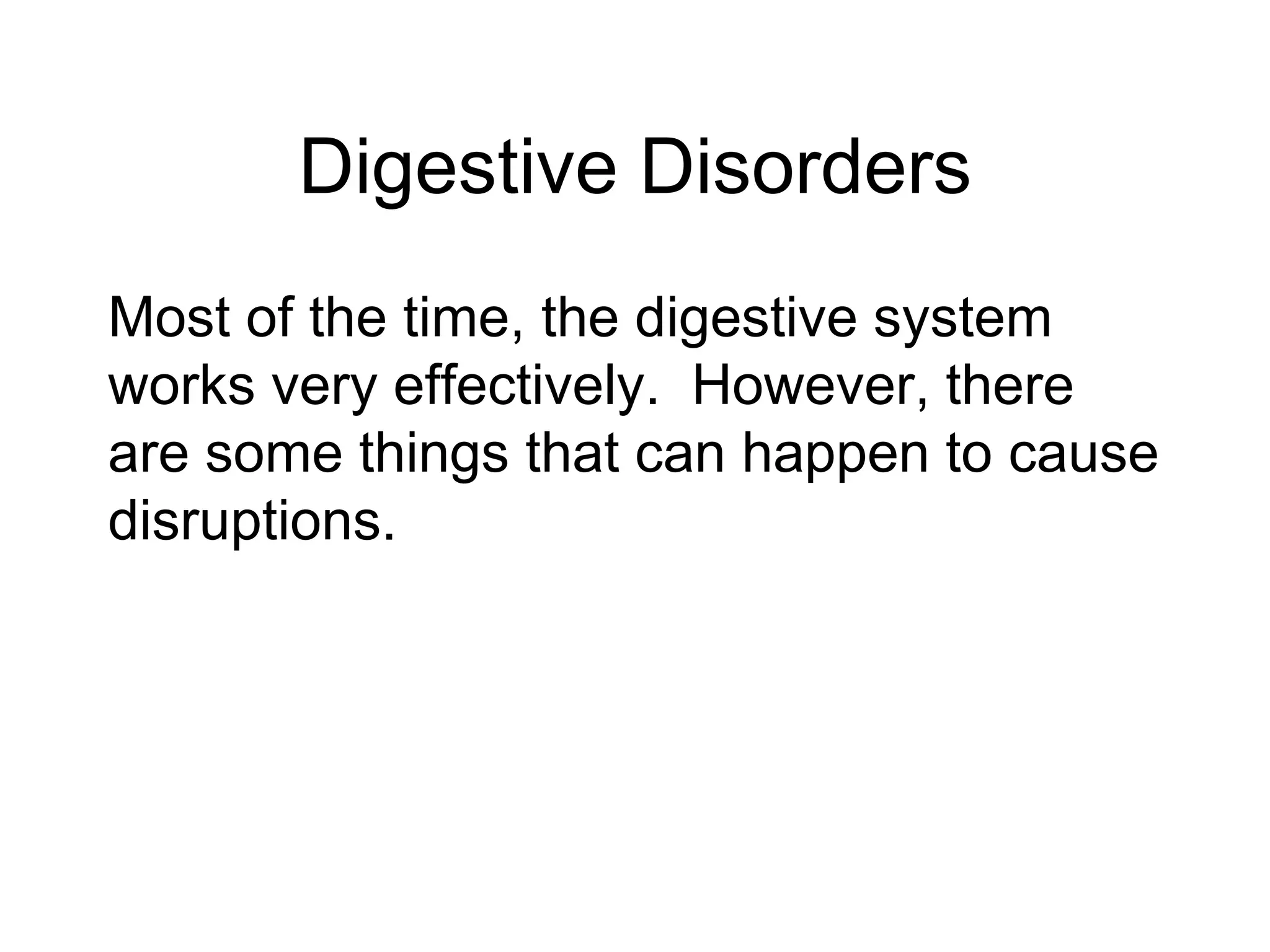 Digestive Disorders

Most of the time, the digestive system works very effectively. However, there are some things that can happen to cause disruptions.